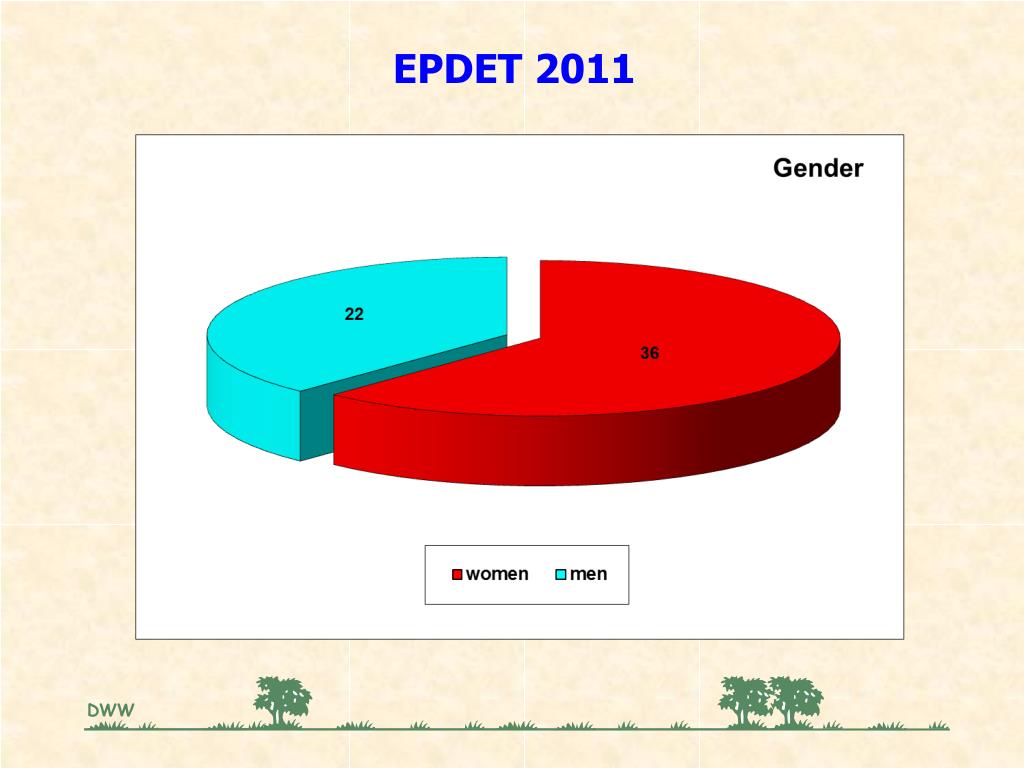 EPDET 2011

Gender

22

36

women men

DWW